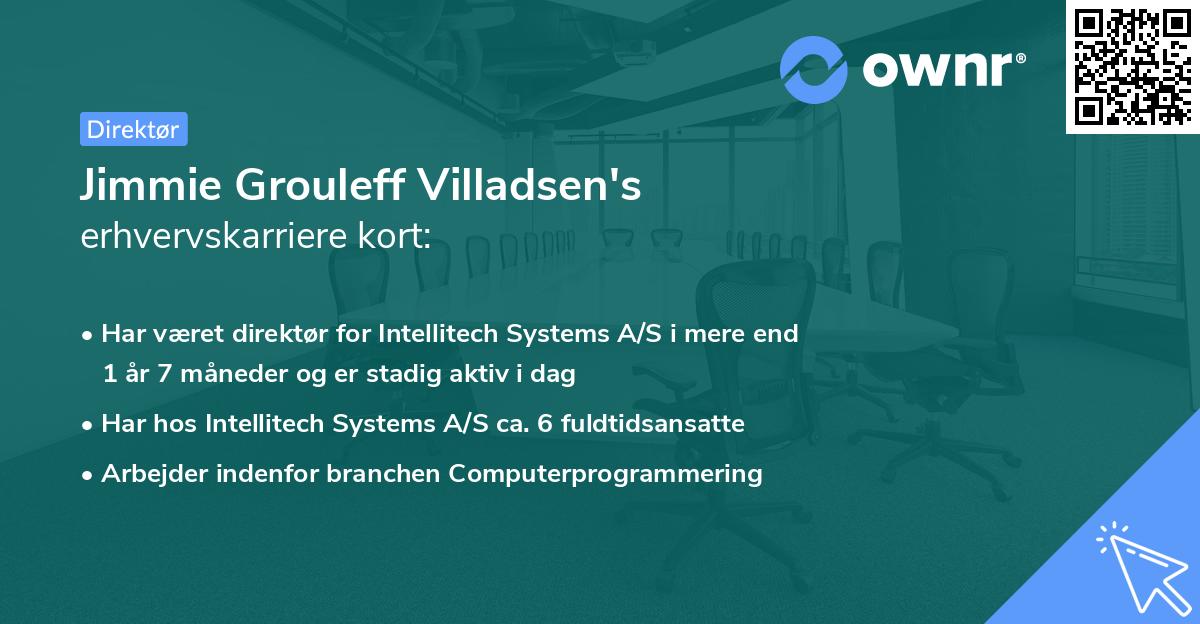 ownr®

Direktør

Jimmie Grouleff Villadsen's
erhvervskarriere kort:

• Har været direktør for Intellitech Systems A/S i mere end 1 år 7 måneder og er stadig aktiv i dag

• Har hos Intellitech Systems A/S ca. 6 fuldtidsansatte

• Arbejder indenfor branchen Computerprogrammering